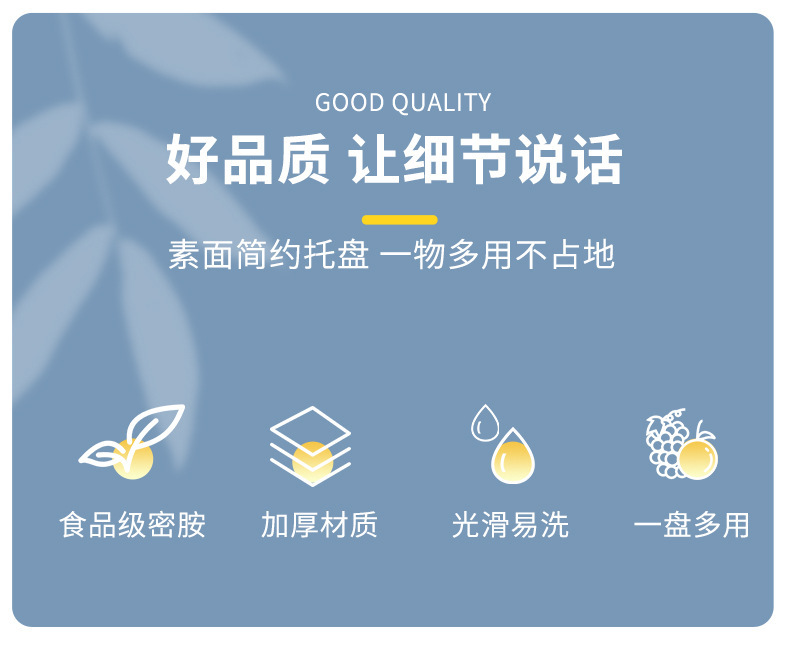 GOOD QUALITY
好品质 让细节说话

素面简约托盘 一物多用不占地

食品级密胺

加厚材质

光滑易洗

一盘多用